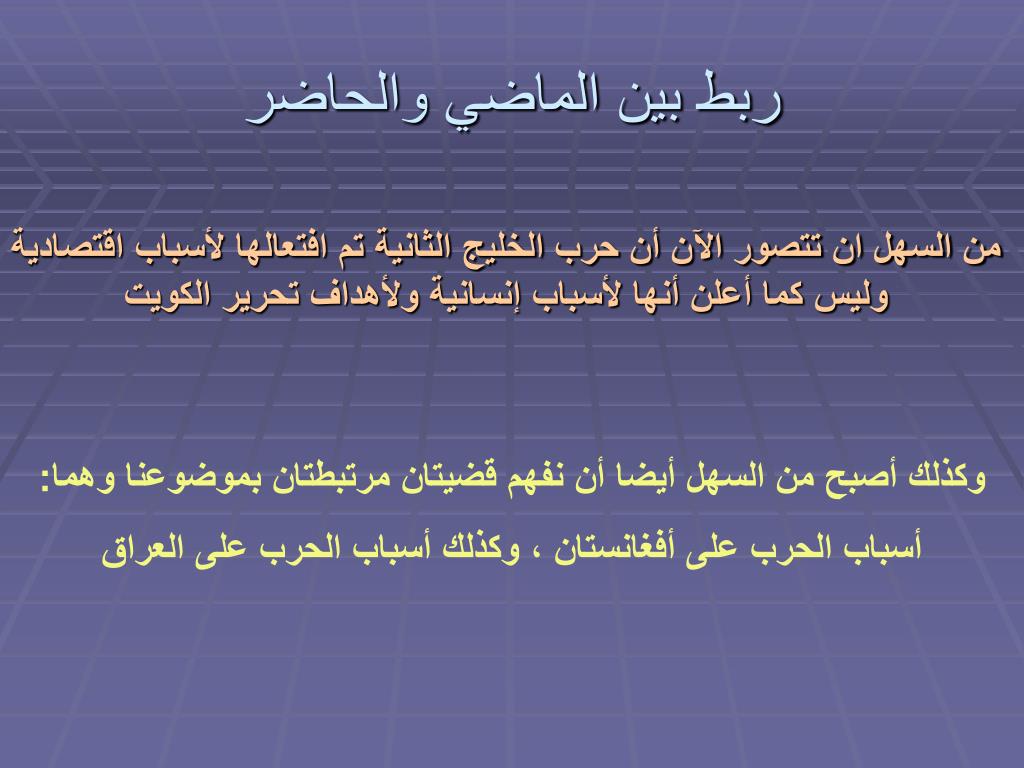 ربط بين الماضي والحاضر

من السهل ان تتصور الآن أن حرب الخليج الثانية تم افتعالها لأسباب اقتصادية وليس كما أعلن أنها لأسباب إنسانية ولأهداف تحرير الكويت

وكذلك أصبح من السهل أيضا أن نفهم قضيتان مرتبطتان بموضوعنا وهما:

أسباب الحرب على أفغانستان ، وكذلك أسباب الحرب على العراق